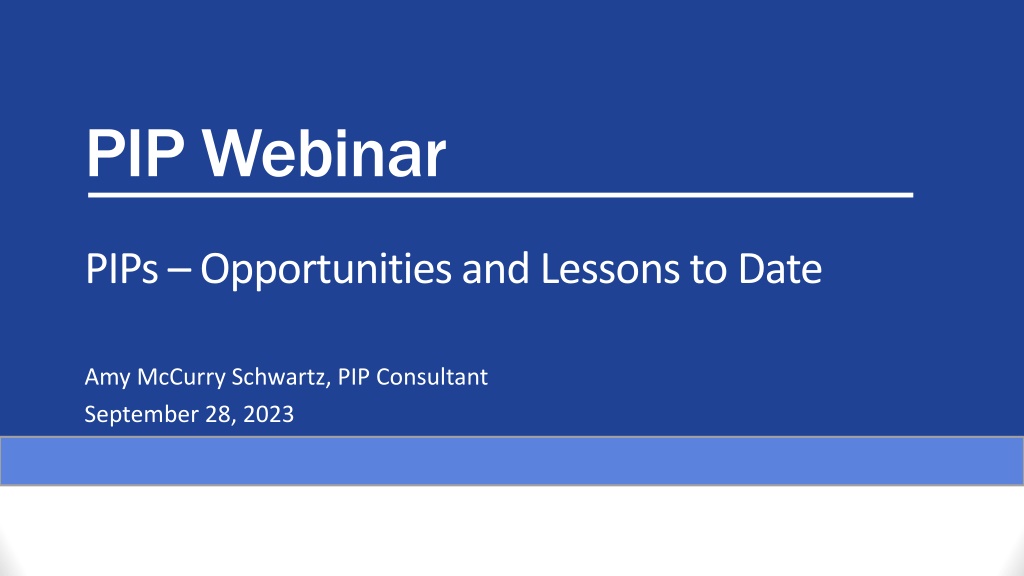 PIP Webinar

PIPs – Opportunities and Lessons to Date

Amy McCurry Schwartz, PIP Consultant
September 28, 2023